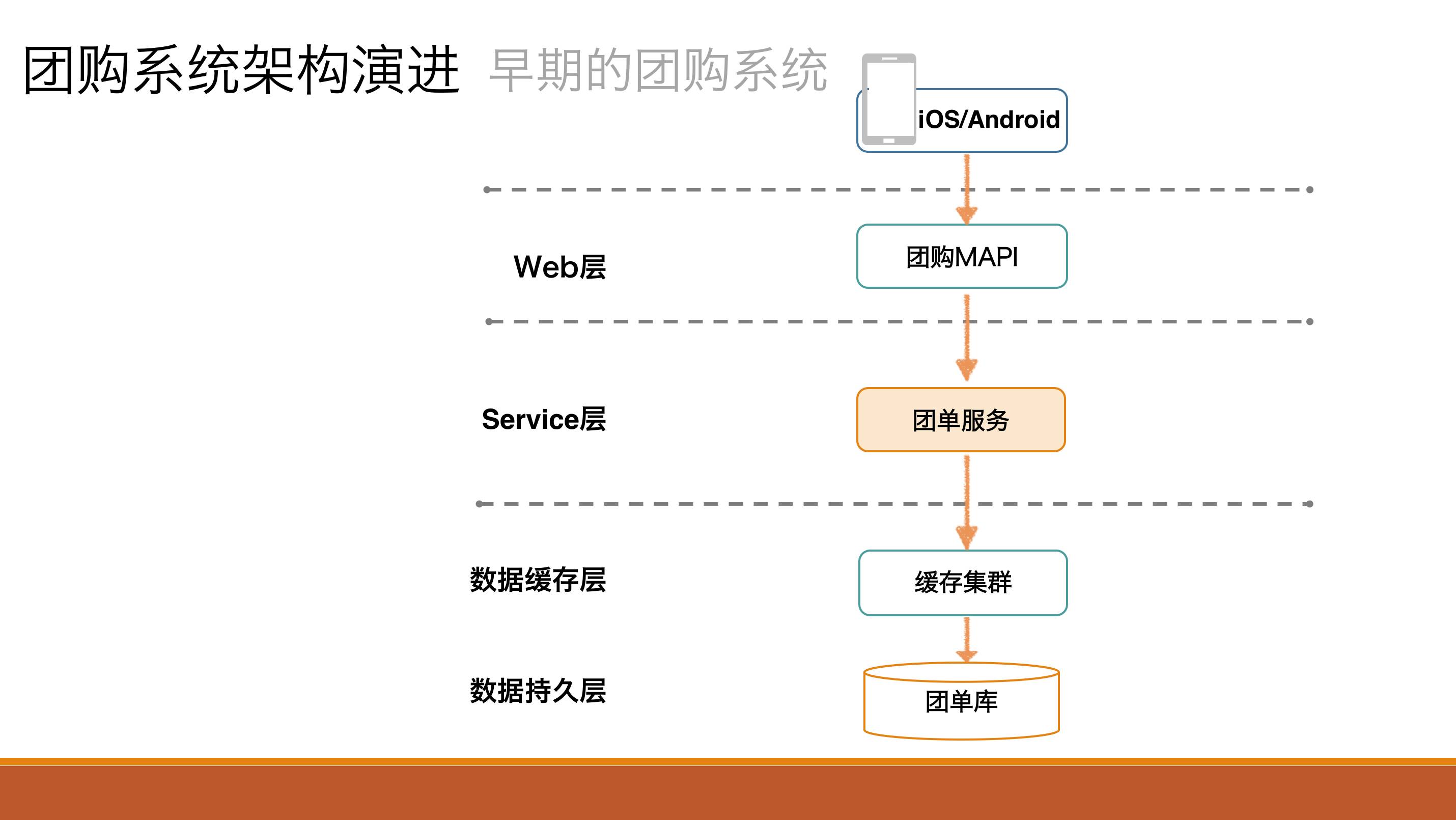 团购系统架构演进 早期的团购系统

iOS/Android

Web层

团购MAPI

Service层

团单服务

数据缓存层

缓存集群

数据持久层

团单库